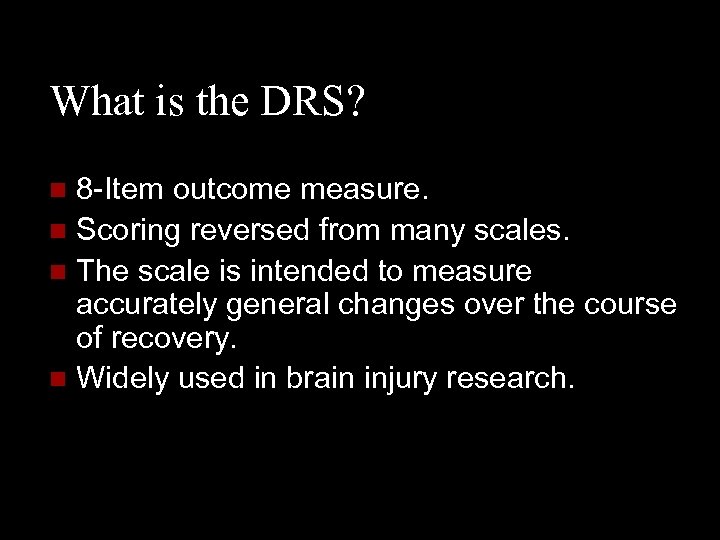 What is the DRS?

- 8-Item outcome measure.
- Scoring reversed from many scales.
- The scale is intended to measure accurately general changes over the course of recovery.
- Widely used in brain injury research.